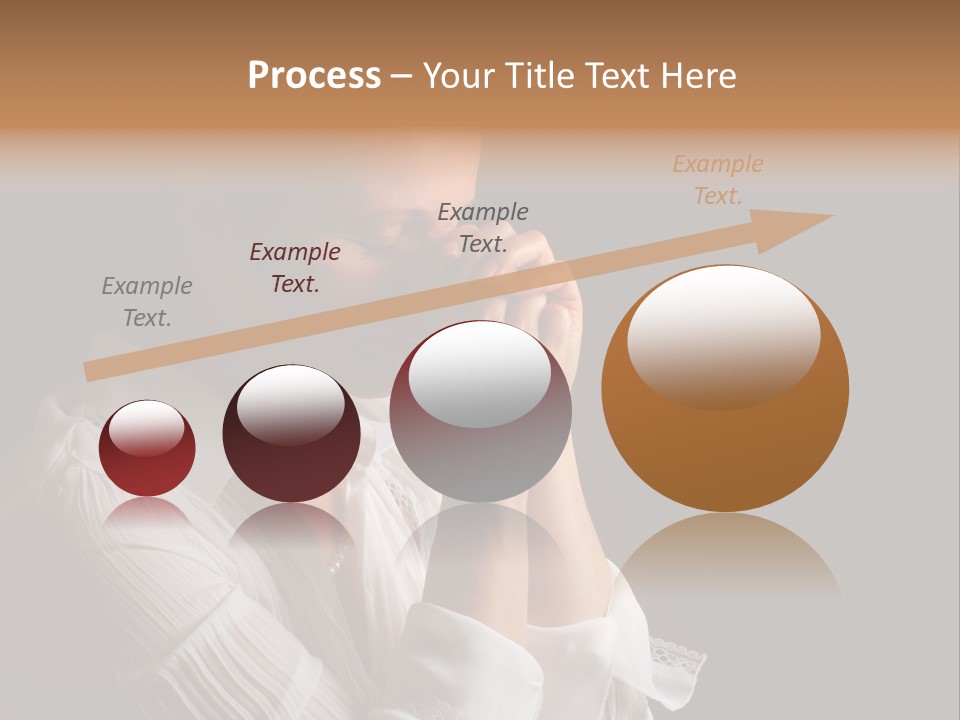 Process – Your Title Text Here

Example Text.

Example Text.

Example Text.

Example Text.